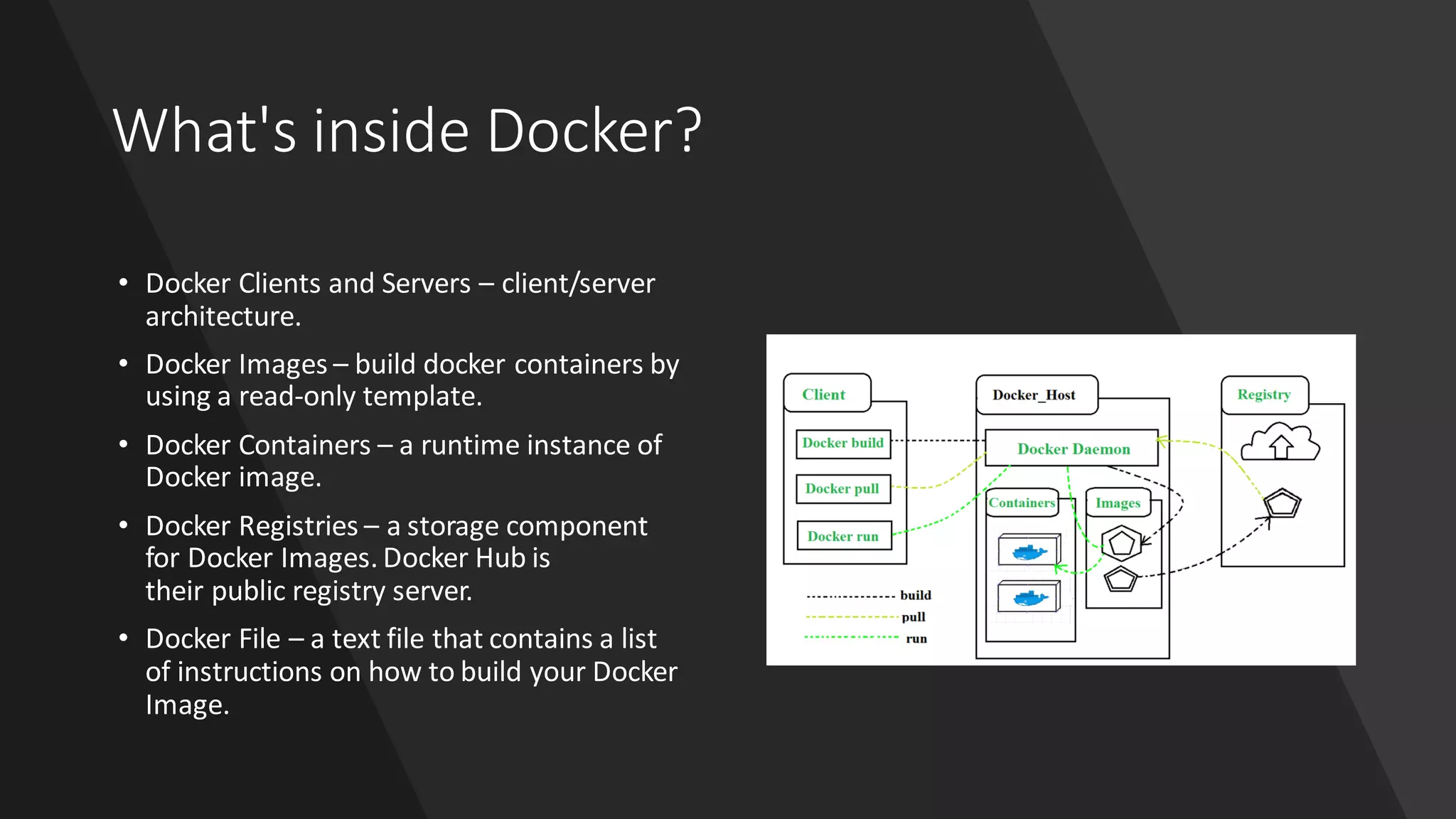 What's inside Docker?

• Docker Clients and Servers – client/server architecture.

• Docker Images – build docker containers by using a read-only template.

• Docker Containers – a runtime instance of Docker image.

• Docker Registries – a storage component for Docker Images. Docker Hub is their public registry server.

• Docker File – a text file that contains a list of instructions on how to build your Docker Image.

Client

Docker build

Docker pull

Docker run

Docker_Host

Docker Daemon

Containers

Images

Registry

build

pull

run